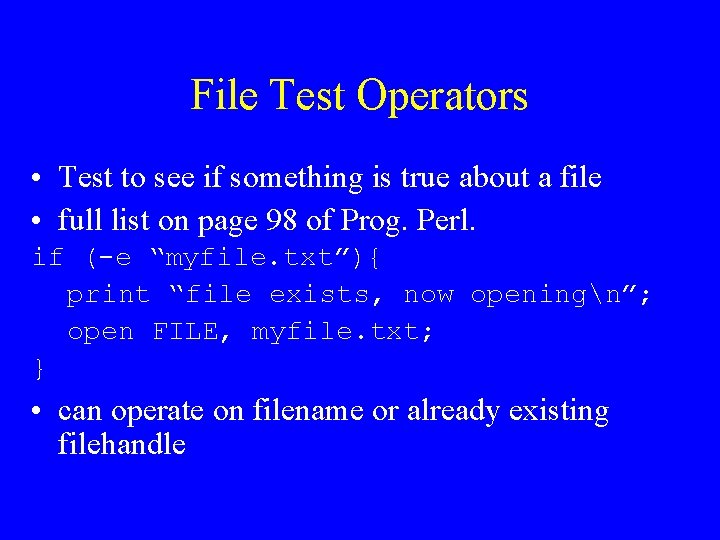 File Test Operators

• Test to see if something is true about a file
• full list on page 98 of Prog. Perl.

if (-e “myfile.txt”){
print “file exists, now opening\n”;
open FILE, myfile.txt;
}

• can operate on filename or already existing filehandle